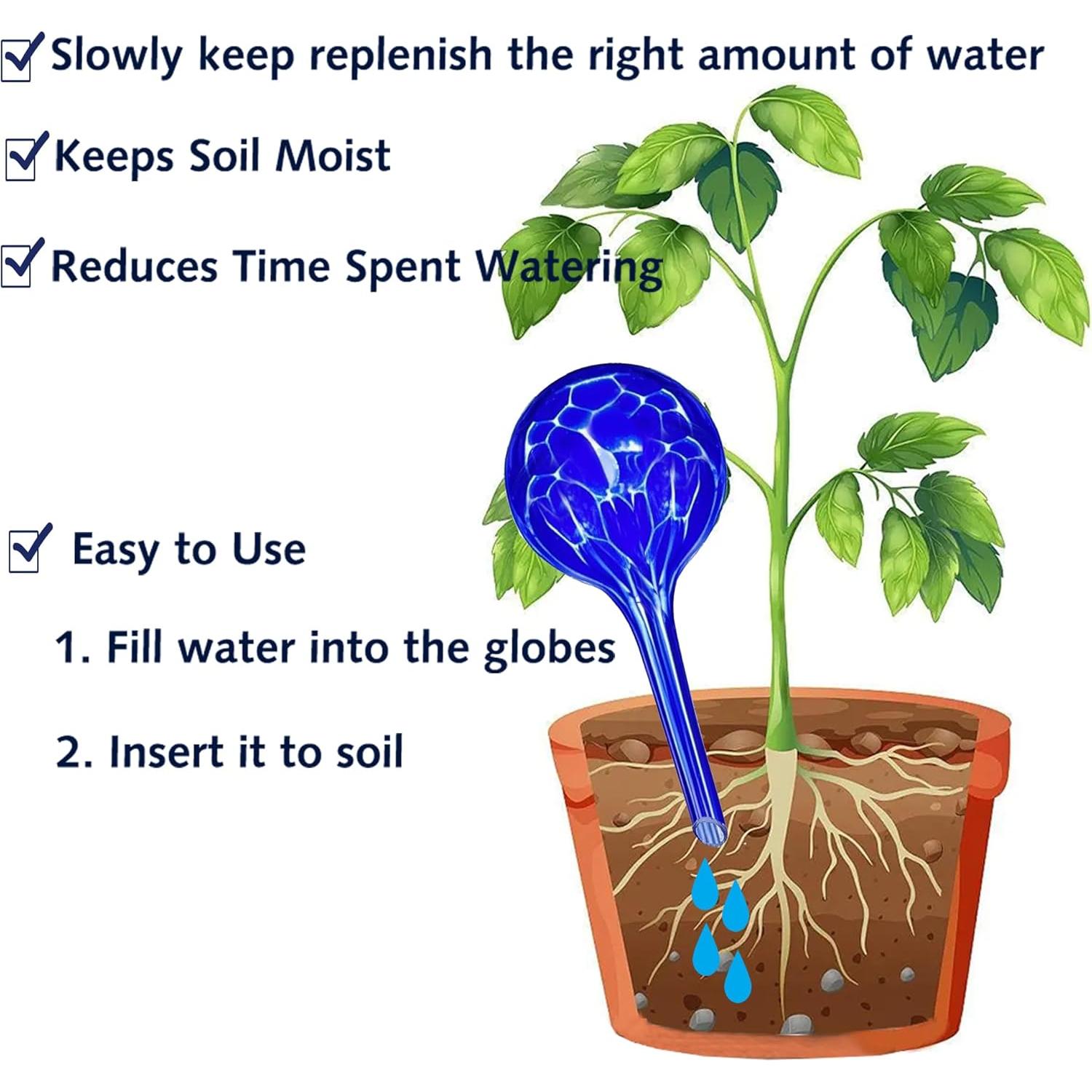 ☑ Slowly keep replenish the right amount of water

☑ Keeps Soil Moist

☑ Reduces Time Spent Watering

☑ Easy to Use

1. Fill water into the globes

2. Insert it to soil